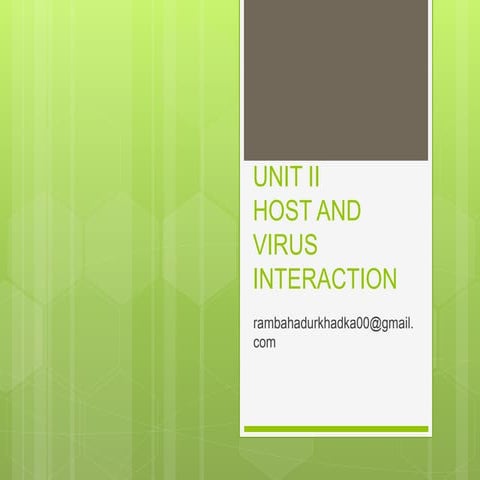 UNIT II
HOST AND VIRUS INTERACTION

rambahadurkhadka00@gmail.com